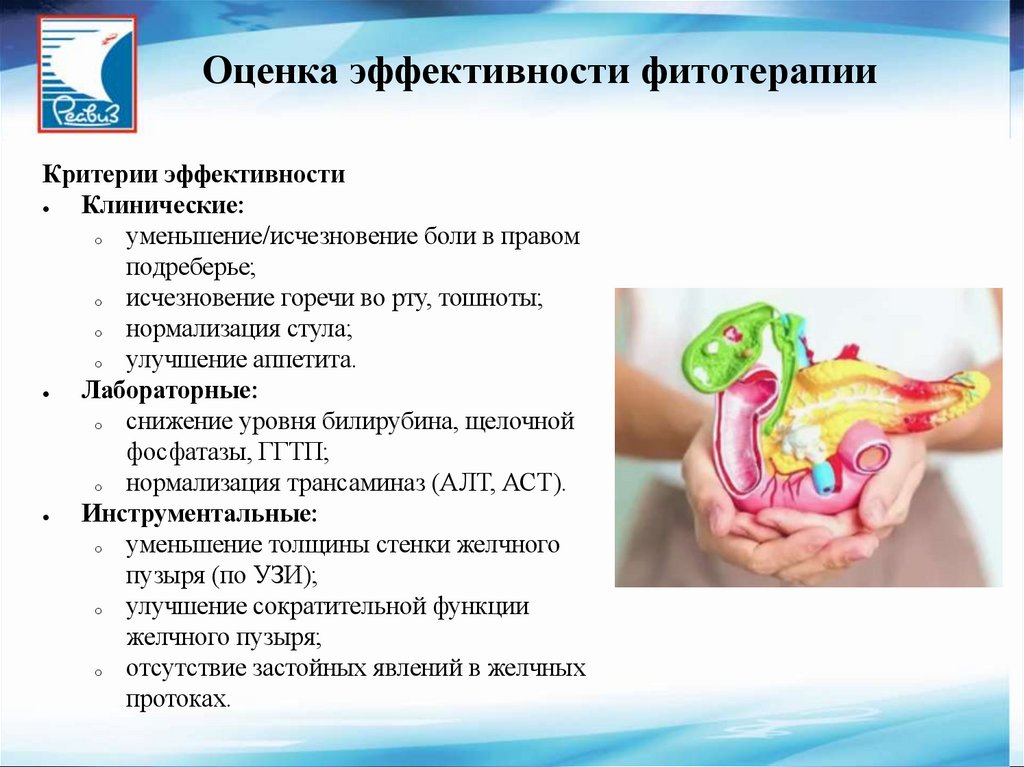 Реавиз

Оценка эффективности фитотерапии

Критерии эффективности

- Клинические:
  - уменьшение/исчезновение боли в правом подреберье;
  - исчезновение горечи во рту, тошноты;
  - нормализация стула;
  - улучшение аппетита.
- Лабораторные:
  - снижение уровня билирубина, щелочной фосфатазы, ГГТП;
  - нормализация трансаминаз (АЛТ, АСТ).
- Инструментальные:
  - уменьшение толщины стенки желчного пузыря (по УЗИ);
  - улучшение сократительной функции желчного пузыря;
  - отсутствие застойных явлений в желчных протоках.